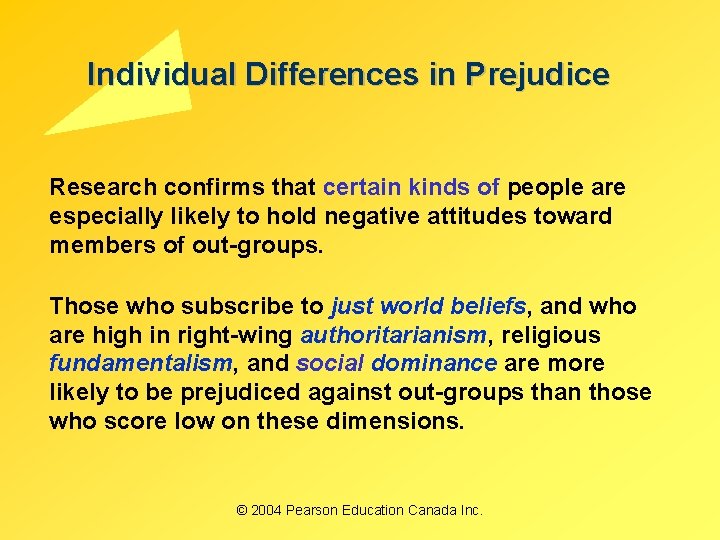 Individual Differences in Prejudice

Research confirms that certain kinds of people are especially likely to hold negative attitudes toward members of out-groups.

Those who subscribe to just world beliefs, and who are high in right-wing authoritarianism, religious fundamentalism, and social dominance are more likely to be prejudiced against out-groups than those who score low on these dimensions.

© 2004 Pearson Education Canada Inc.